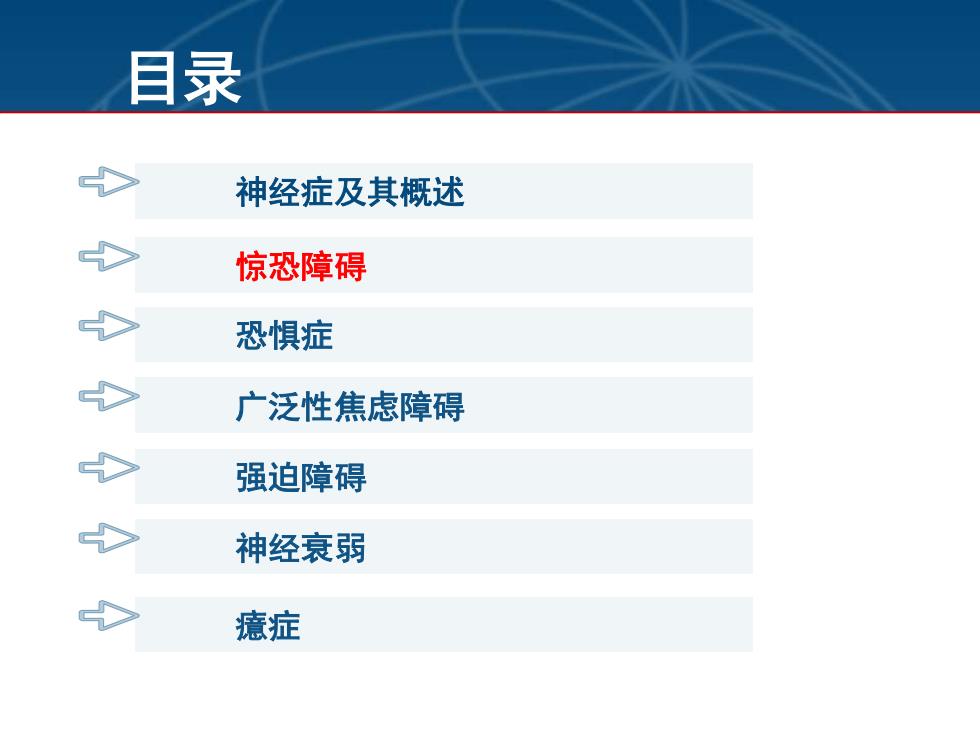 目录

神经症及其概述

惊恐障碍

恐惧症

广泛性焦虑障碍

强迫障碍

神经衰弱

癔症